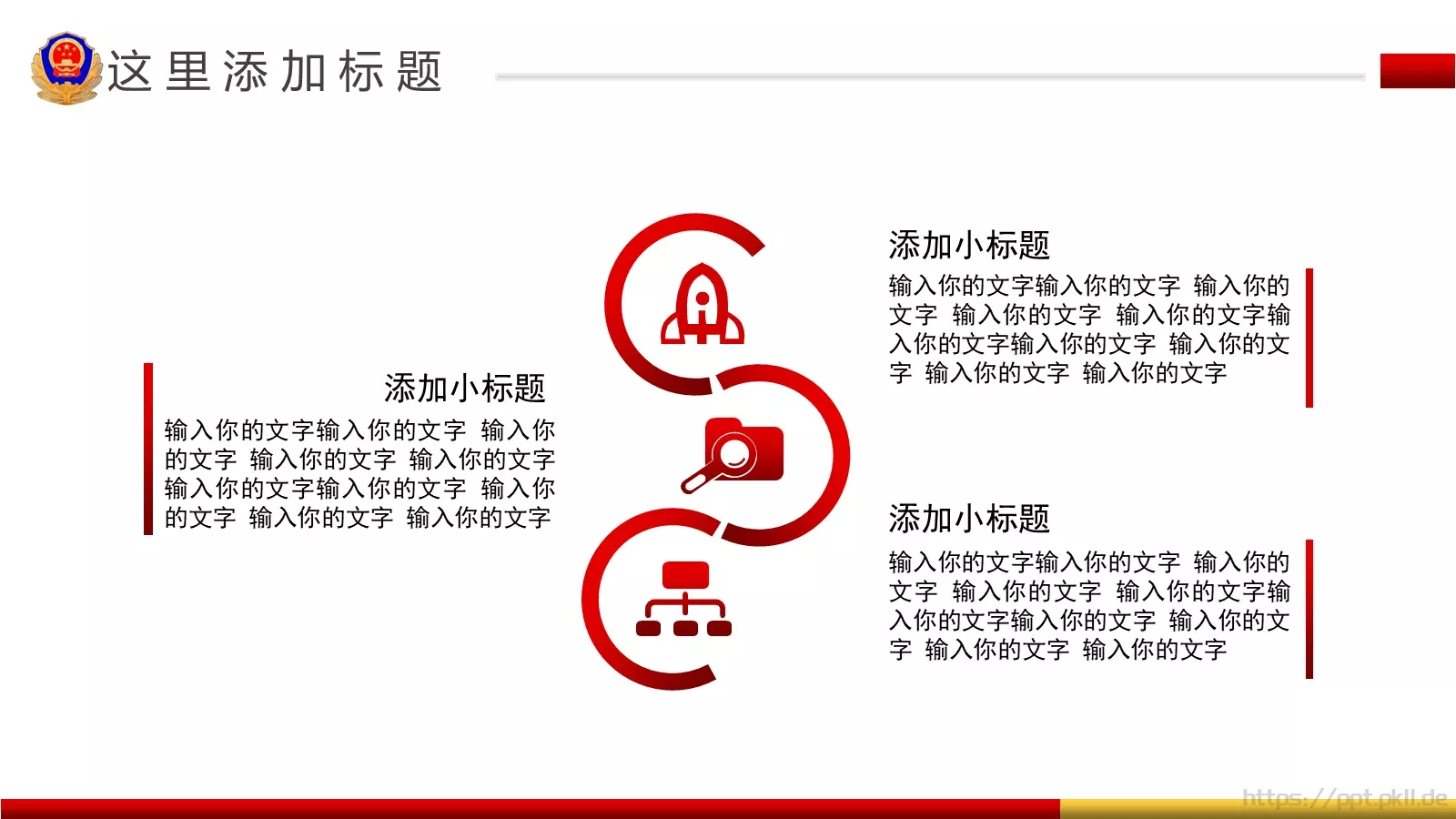 这里添加标题

添加小标题

输入你的文字输入你的文字 输入你的文字 输入你的文字 输入你的文字 输入你的文字输入你的文字 输入你的文字 输入你的文字 输入你的文字

添加小标题

输入你的文字输入你的文字 输入你的文字 输入你的文字 输入你的文字输入你的文字输入你的文字 输入你的文字 输入你的文字 输入你的文字

添加小标题

输入你的文字输入你的文字 输入你的文字 输入你的文字 输入你的文字输入你的文字输入你的文字 输入你的文字 输入你的文字 输入你的文字

https://ppt.pkll.de